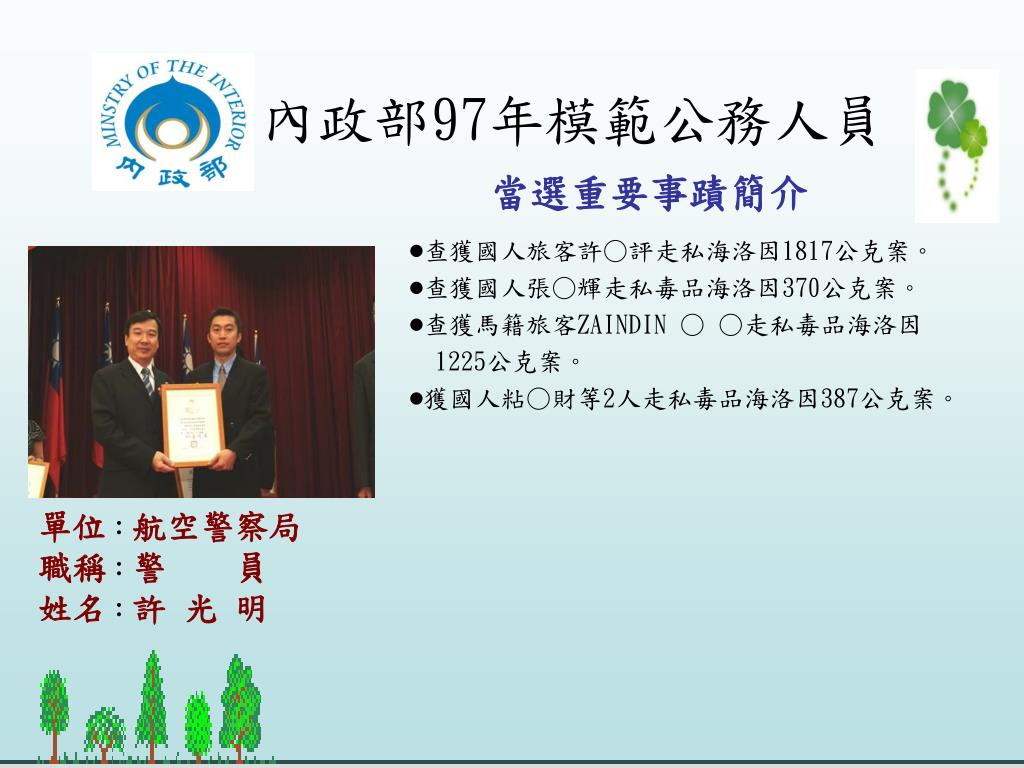 MINISTRY OF THE INTERIOR
內政部

內政部97年模範公務人員

當選重要事蹟簡介

●查獲國人旅客許○評走私海洛因1817公克案。
●查獲國人張○輝走私毒品海洛因370公克案。
●查獲馬籍旅客ZAINDIN ○ ○走私毒品海洛因1225公克案。
●獲國人粘○財等2人走私毒品海洛因387公克案。

單位：航空警察局
職稱：警 員
姓名：許 光 明